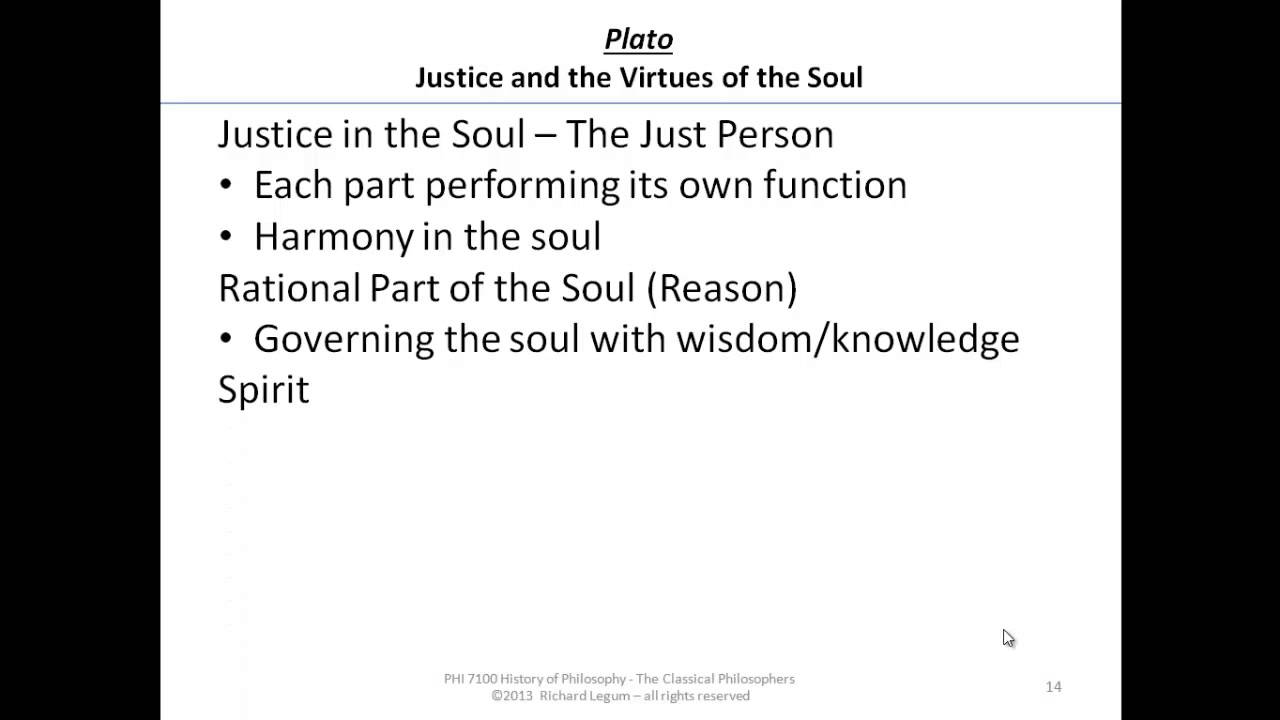 Plato
Justice and the Virtues of the Soul

Justice in the Soul – The Just Person
• Each part performing its own function
• Harmony in the soul
Rational Part of the Soul (Reason)
• Governing the soul with wisdom/knowledge
Spirit

PHI 7100 History of Philosophy - The Classical Philosophers
©2013 Richard Legum – all rights reserved

14